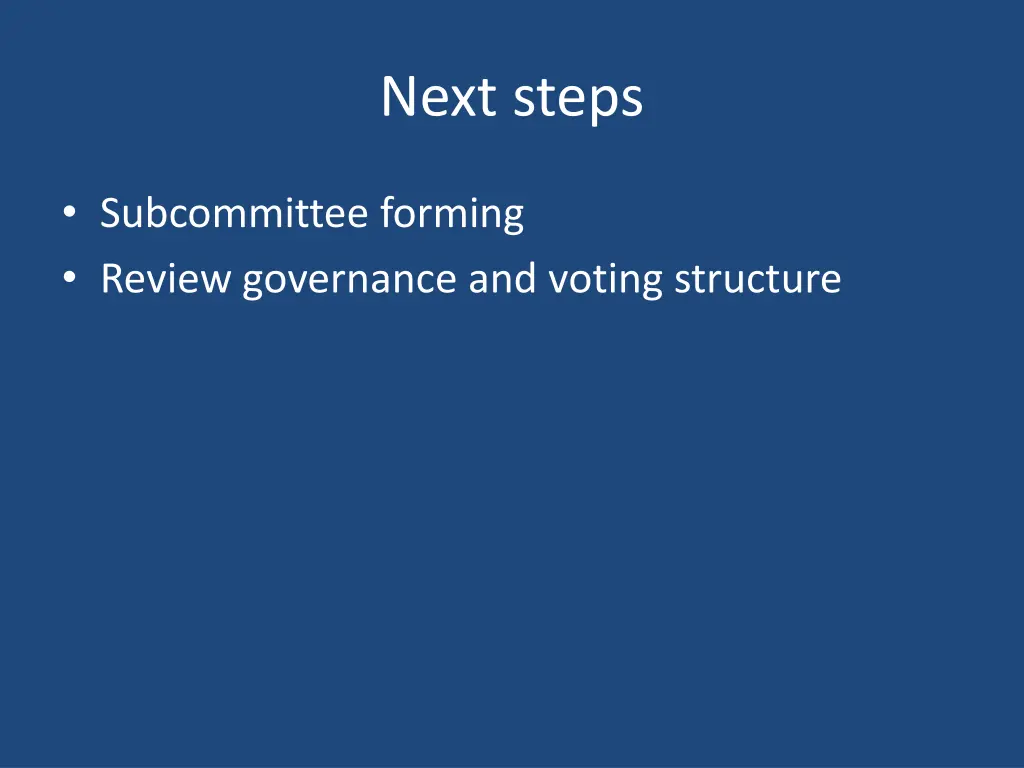 Next steps

• Subcommittee forming
• Review governance and voting structure